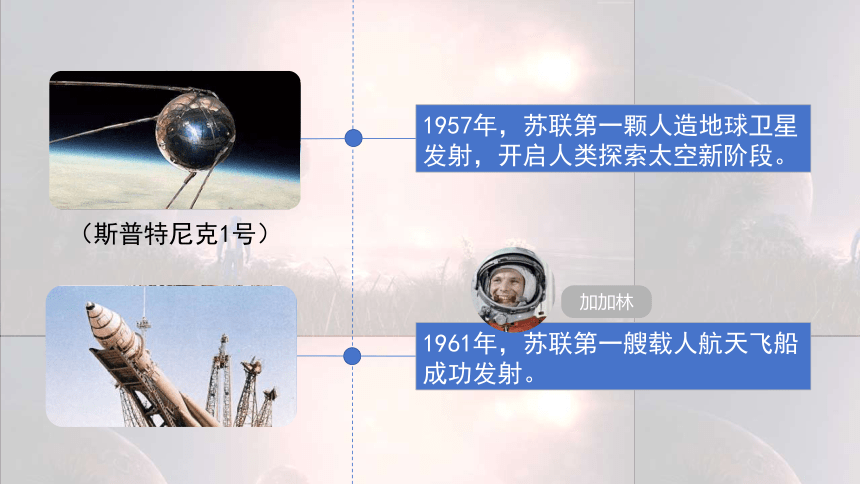 1957年，苏联第一颗人造地球卫星发射，开启人类探索太空新阶段。

（斯普特尼克1号）

加加林

1961年，苏联第一艘载人航天飞船成功发射。